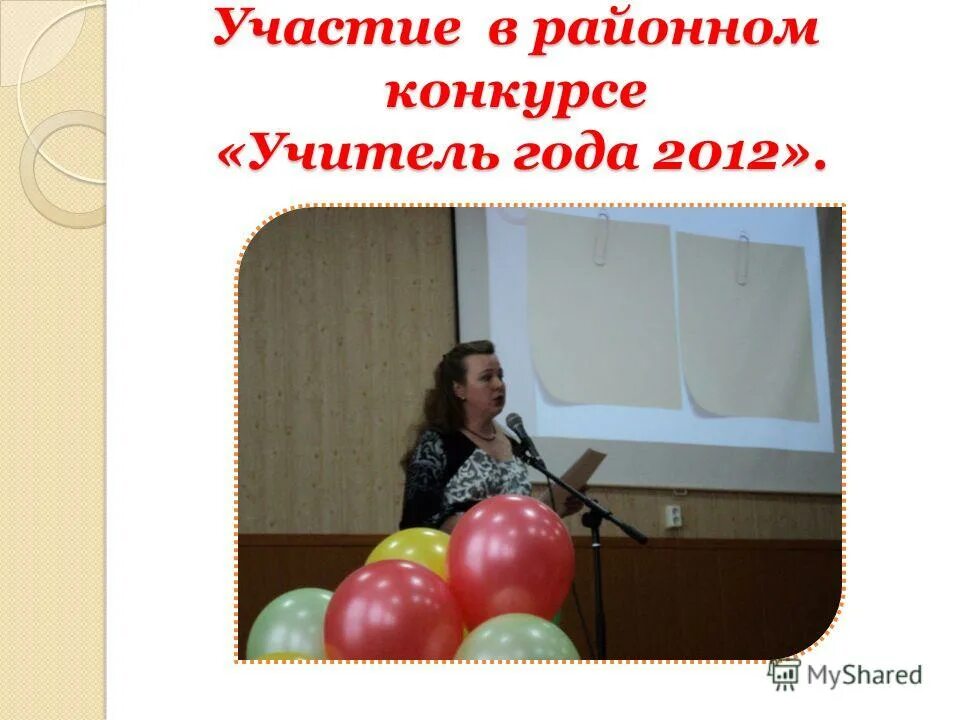 Участие в районном конкурсе «Учитель года 2012».

MyShared